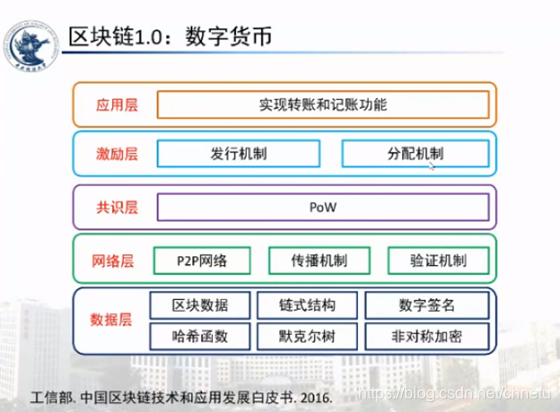 区块链1.0：数字货币

应用层
实现转账和记账功能

激励层
发行机制
分配机制

共识层
PoW

网络层
P2P网络
传播机制
验证机制

数据层
区块数据
链式结构
数字签名
哈希函数
默克尔树
非对称加密

工信部. 中国区块链技术和应用发展白皮书. 2016.

https://blog.csdn.net/chnetu